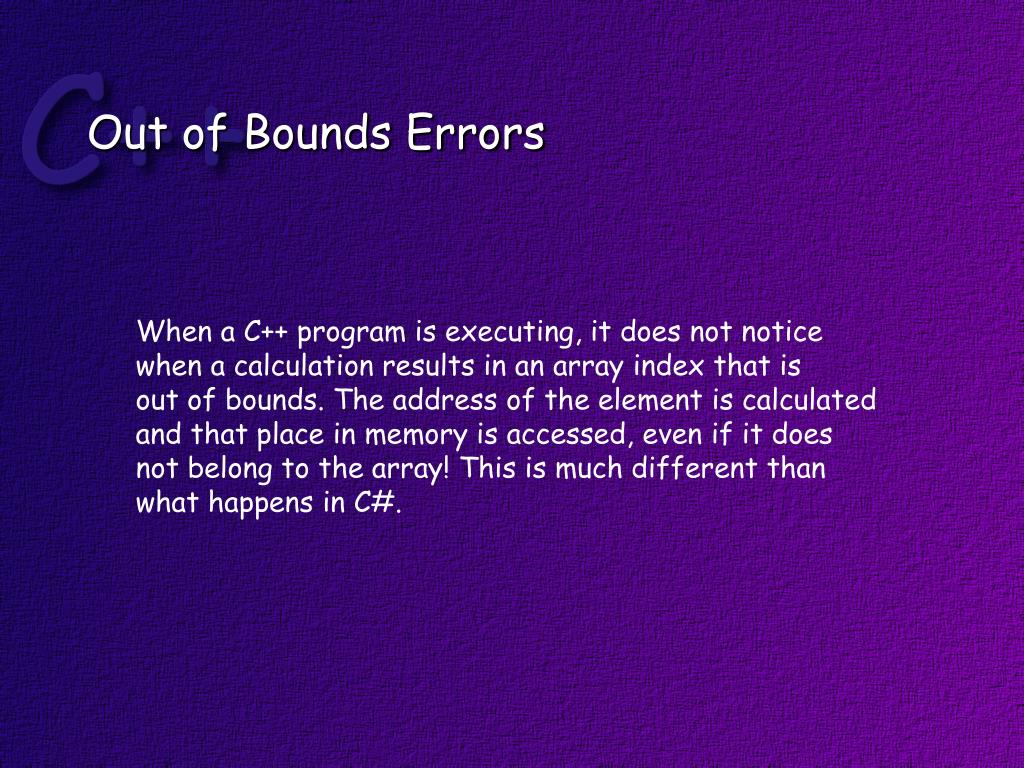 C++

Out of Bounds Errors

When a C++ program is executing, it does not notice when a calculation results in an array index that is out of bounds. The address of the element is calculated and that place in memory is accessed, even if it does not belong to the array! This is much different than what happens in C#.